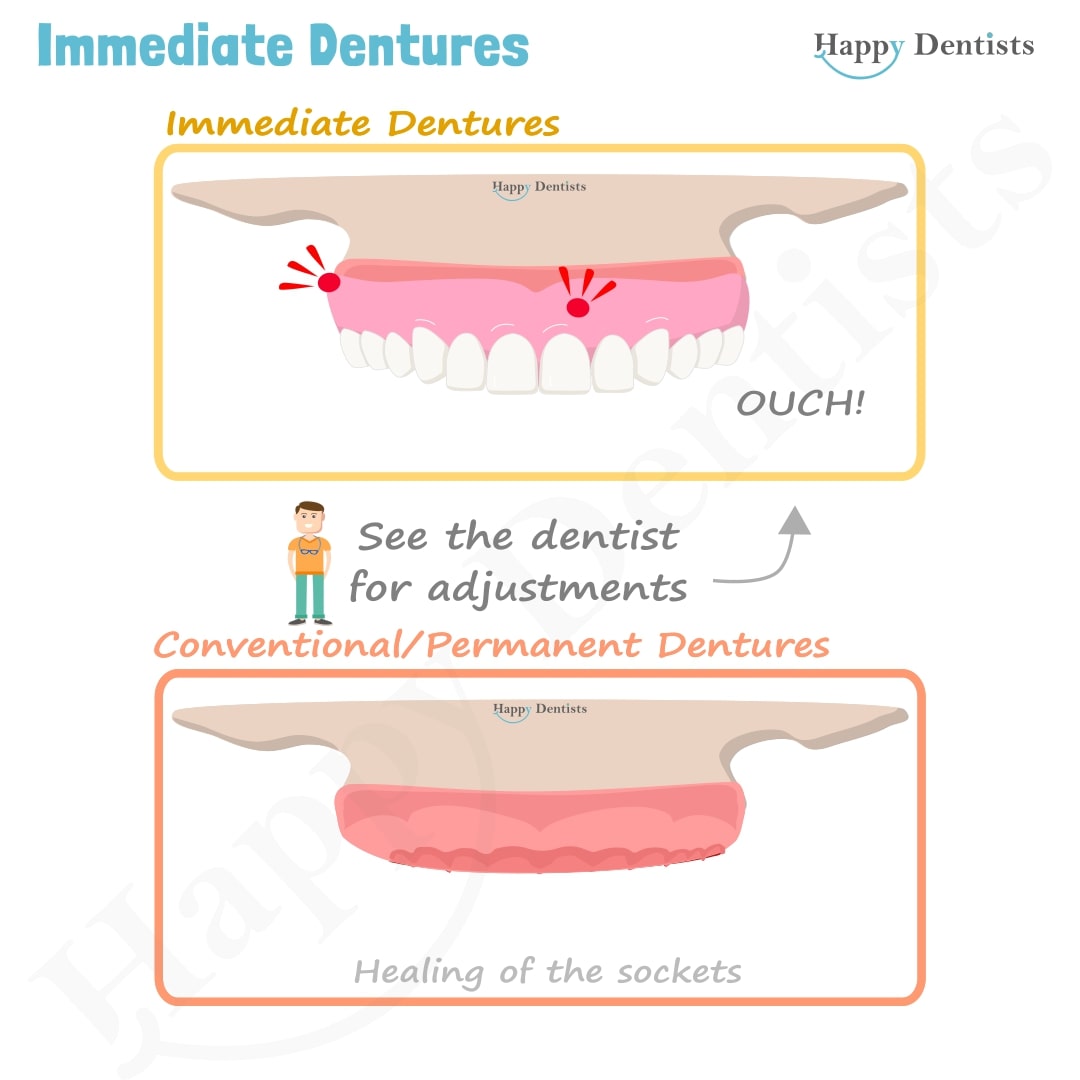 Immediate Dentures

Happy Dentists

Immediate Dentures

Happy Dentists

OUCH!

See the dentist for adjustments

Conventional/Permanent Dentures

Happy Dentists

Healing of the sockets

Happy Dentists